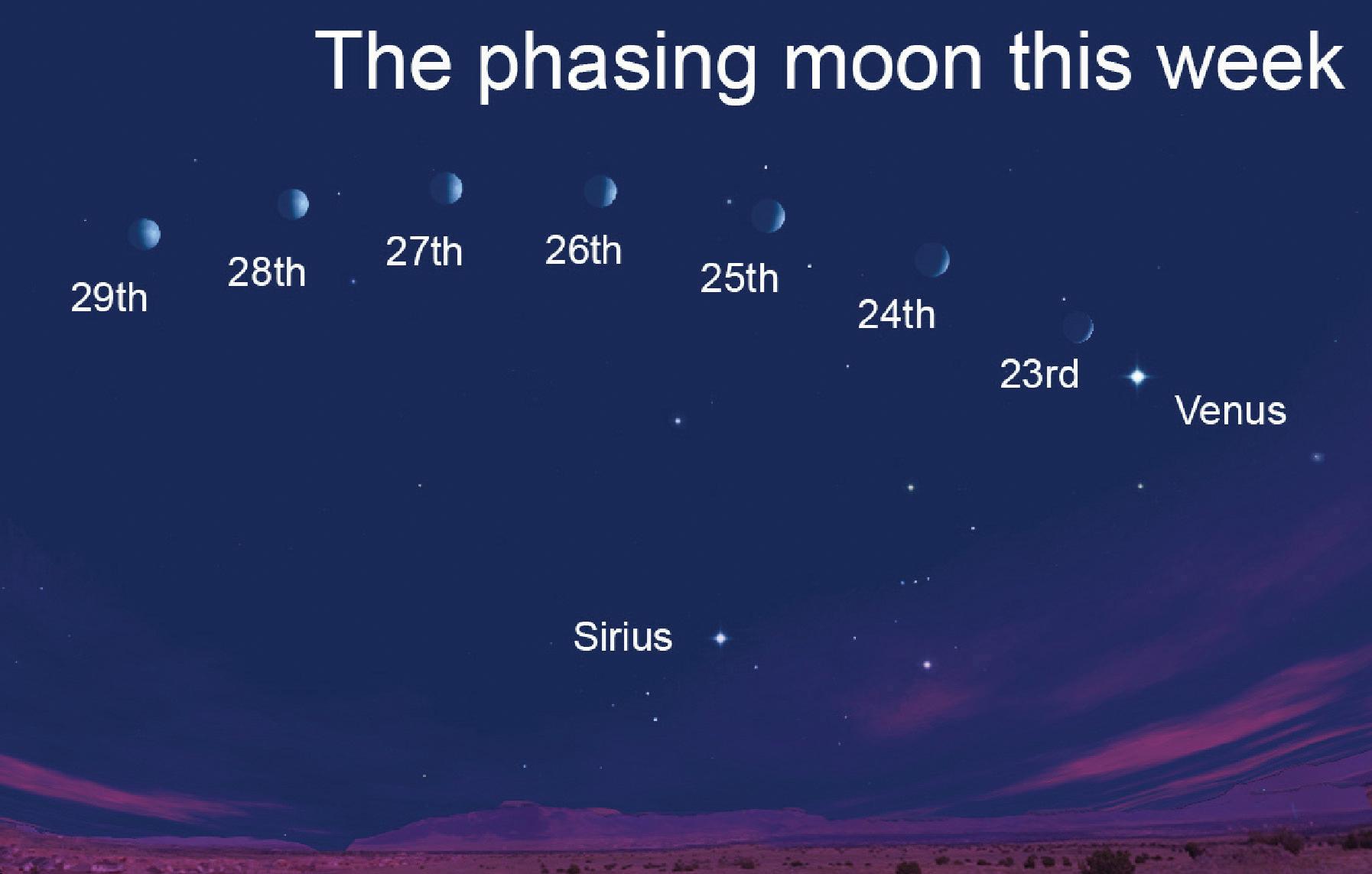 The phasing moon this week

29th

28th

27th

26th

25th

24th

23rd

Venus

Sirius